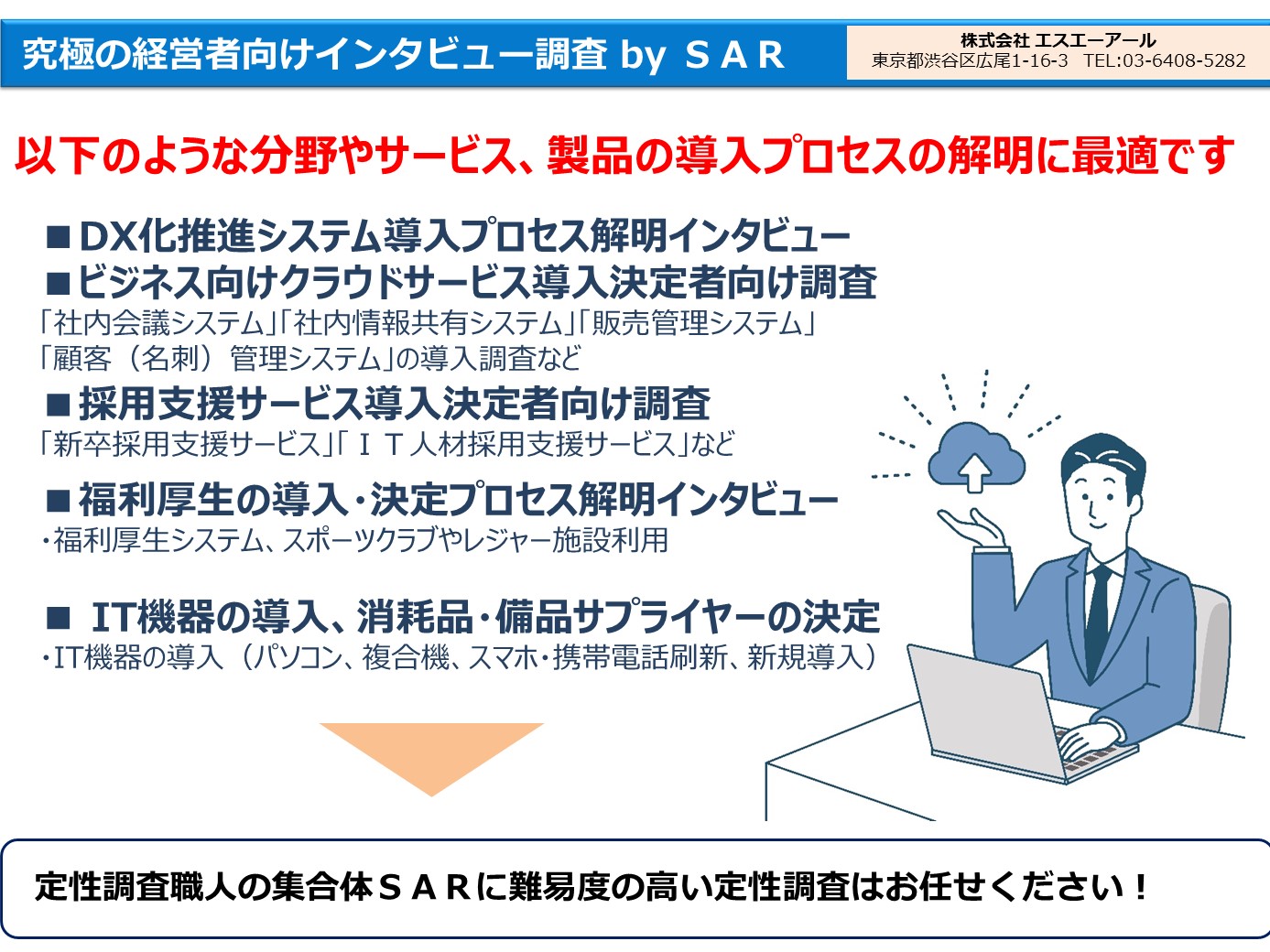 究極の経営者向けインタビュー調査 by ＳＡＲ

株式会社 エスエーアール
東京都渋谷区広尾1-16-3 TEL:03-6408-5282

以下のような分野やサービス、製品の導入プロセスの解明に最適です

■DX化推進システム導入プロセス解明インタビュー
■ビジネス向けクラウドサービス導入決定者向け調査
「社内会議システム」「社内情報共有システム」「販売管理システム」
「顧客（名刺）管理システム」の導入調査など

■採用支援サービス導入決定者向け調査
「新卒採用支援サービス」「ＩＴ人材採用支援サービス」など

■福利厚生の導入・決定プロセス解明インタビュー
・福利厚生システム、スポーツクラブやレジャー施設利用

■ IT機器の導入、消耗品・備品サプライヤーの決定
・IT機器の導入（パソコン、複合機、スマホ・携帯電話刷新、新規導入）

定性調査職人の集合体ＳＡＲに難易度の高い定性調査はお任せください！